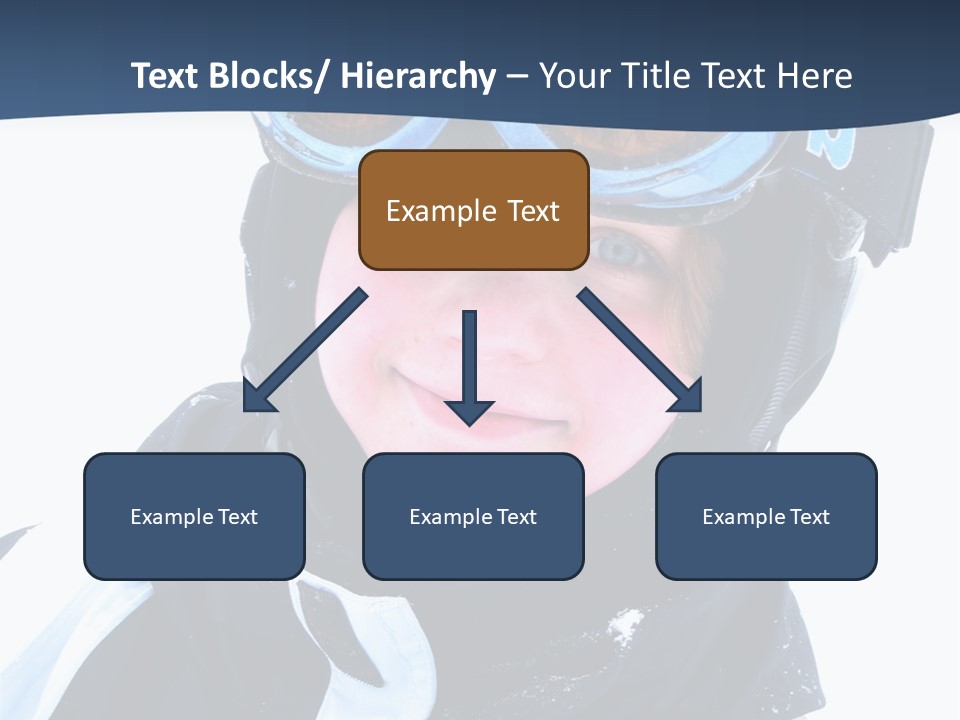 Text Blocks/ Hierarchy – Your Title Text Here

Example Text

Example Text

Example Text

Example Text